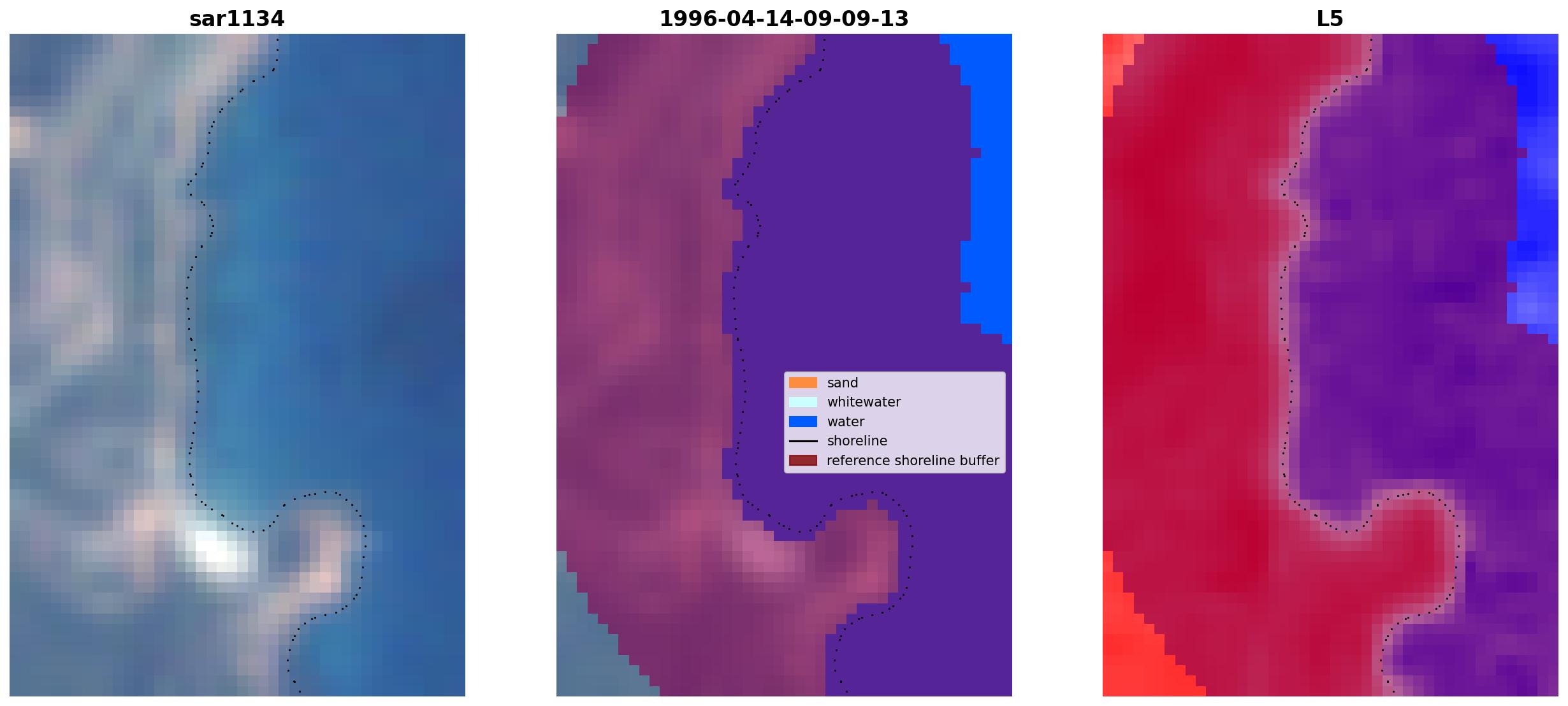 sar1134

1996-04-14-09-09-13

sand
whitewater
water
shoreline
reference shoreline buffer

L5